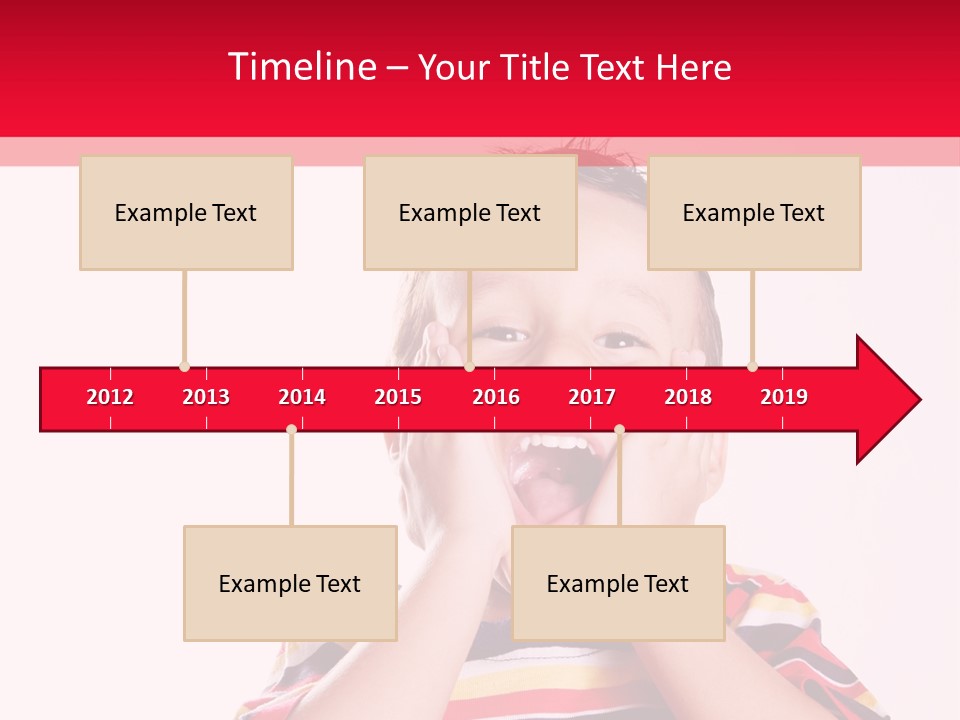 Timeline – Your Title Text Here

Example Text

Example Text

Example Text

2012 2013 2014 2015 2016 2017 2018 2019

Example Text

Example Text